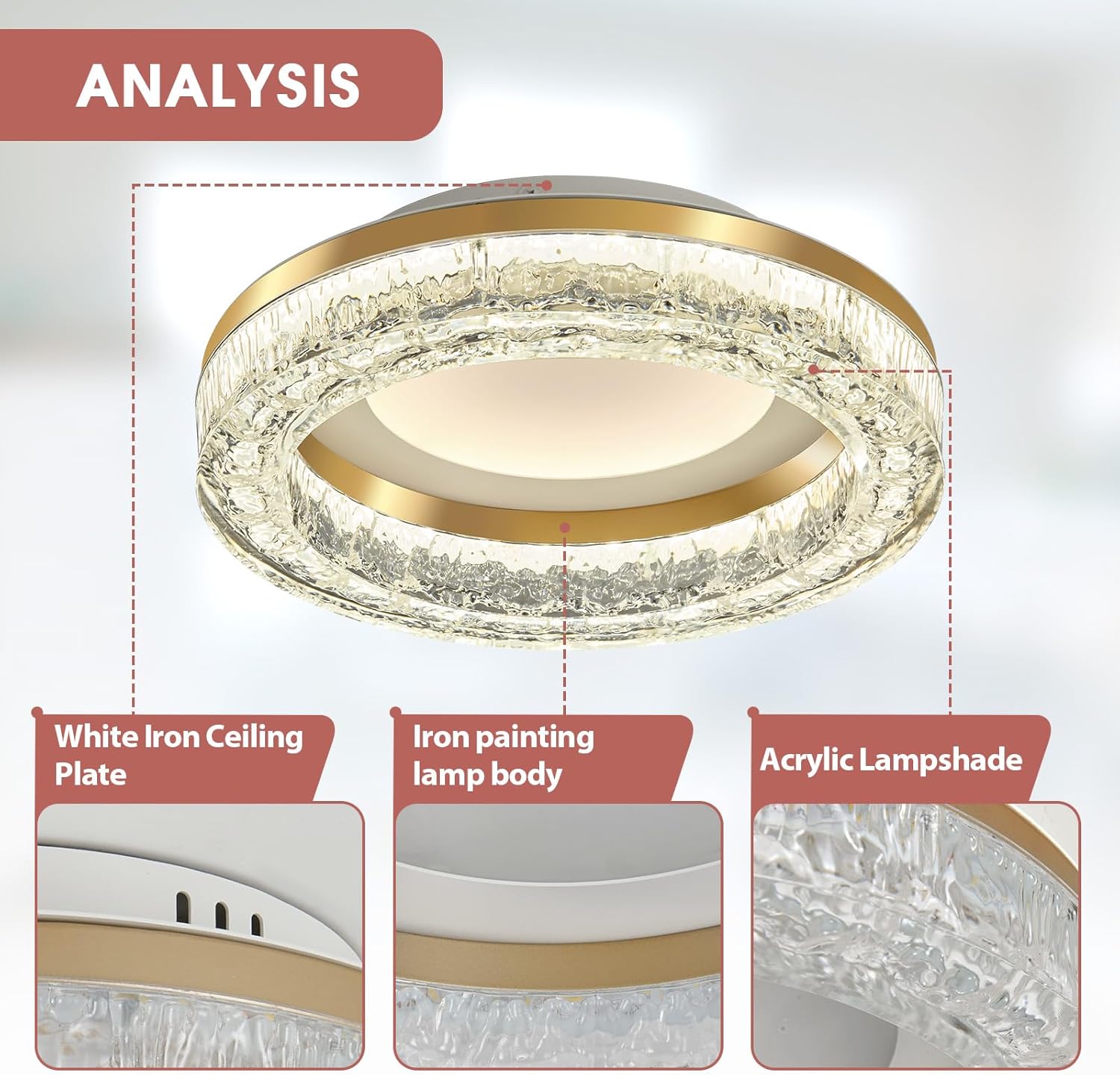 ANALYSIS

White Iron Ceiling Plate

Iron painting lamp body

Acrylic Lampshade